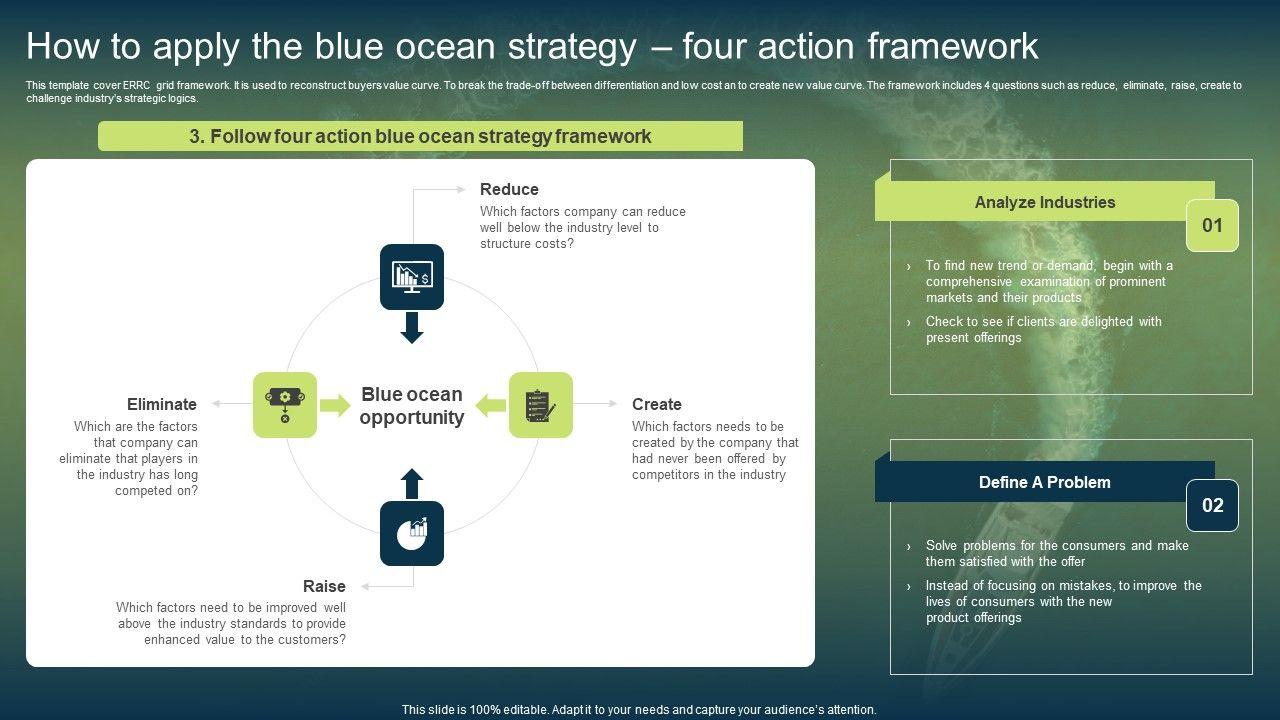 How to apply the blue ocean strategy – four action framework

This template cover ERRC grid framework. It is used to reconstruct buyers value curve. To break the trade-off between differentiation and low cost an to create new value curve. The framework includes 4 questions such as reduce, eliminate, raise, create to challenge industry's strategic logics.

3. Follow four action blue ocean strategy framework

Reduce
Which factors company can reduce well below the industry level to structure costs?

Eliminate
Which are the factors that company can eliminate that players in the industry has long competed on?

Blue ocean opportunity

Create
Which factors needs to be created by the company that had never been offered by competitors in the industry

Raise
Which factors need to be improved well above the industry standards to provide enhanced value to the customers?

Analyze Industries
01
› To find new trend or demand, begin with a comprehensive examination of prominent markets and their products
› Check to see if clients are delighted with present offerings

Define A Problem
02
› Solve problems for the consumers and make them satisfied with the offer
› Instead of focusing on mistakes, to improve the lives of consumers with the new product offerings

This slide is 100% editable. Adapt it to your needs and capture your audience's attention.